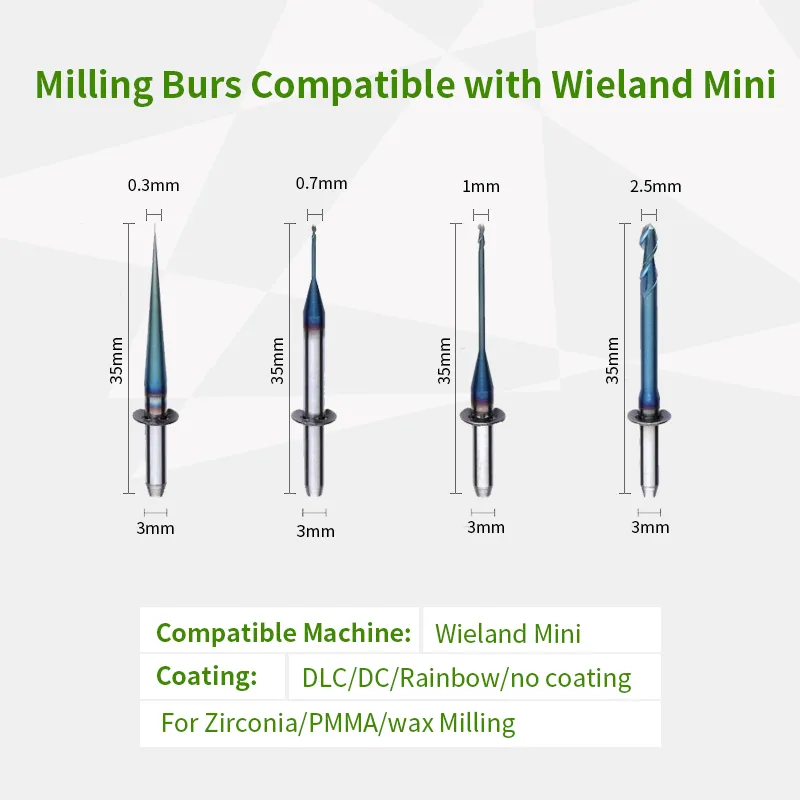 Milling Burs Compatible with Wieland Mini

0.3mm
35mm
3mm

0.7mm
35mm
3mm

1mm
35mm
3mm

2.5mm
35mm
3mm

| Compatible Machine: | Wieland Mini |
|---|---|
| Coating: | DLC/DC/Rainbow/no coating |
| For Zirconia/PMMA/wax Milling | |